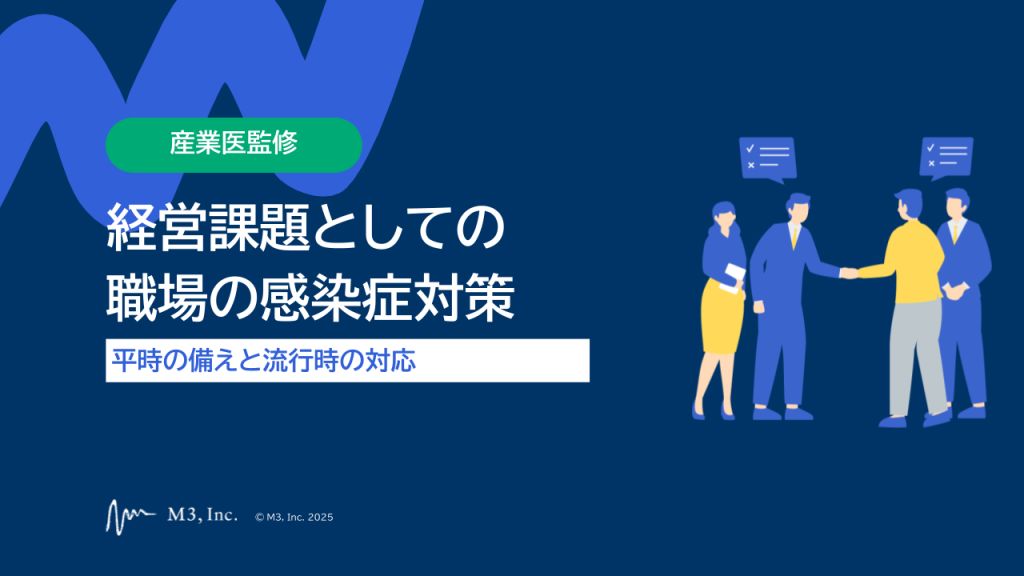 産業医監修

経営課題としての
職場の感染症対策

平時の備えと流行時の対応

M3, Inc. © M3, Inc. 2025